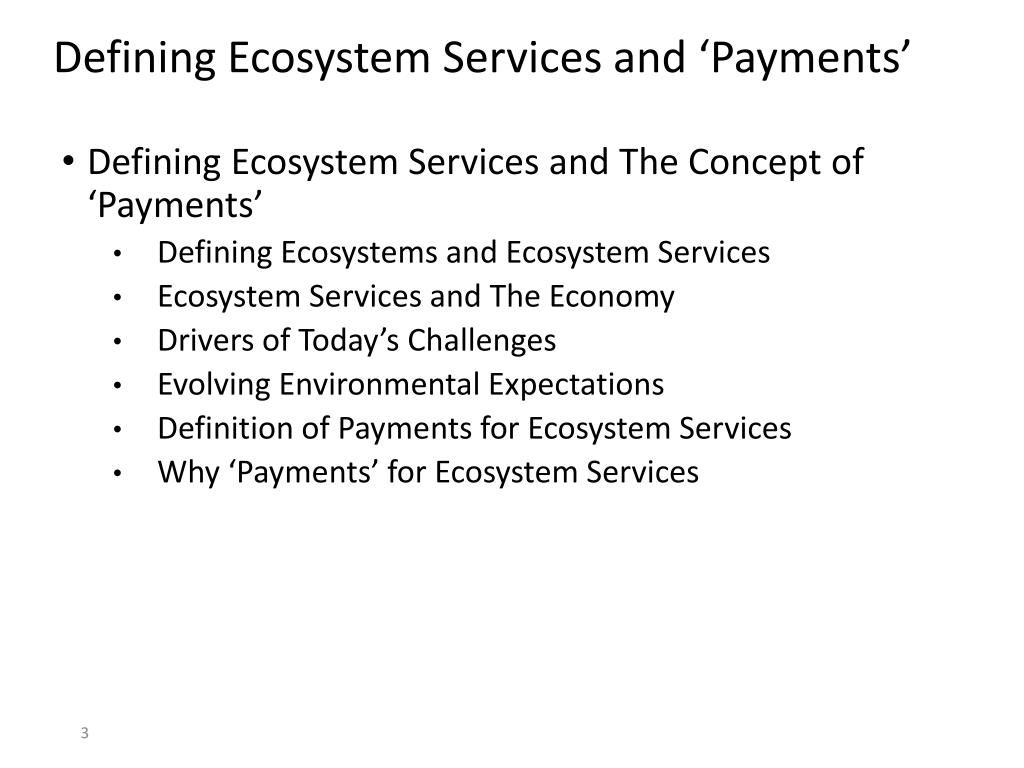 Defining Ecosystem Services and ‘Payments’

• Defining Ecosystem Services and The Concept of ‘Payments’
  • Defining Ecosystems and Ecosystem Services
  • Ecosystem Services and The Economy
  • Drivers of Today’s Challenges
  • Evolving Environmental Expectations
  • Definition of Payments for Ecosystem Services
  • Why ‘Payments’ for Ecosystem Services

3